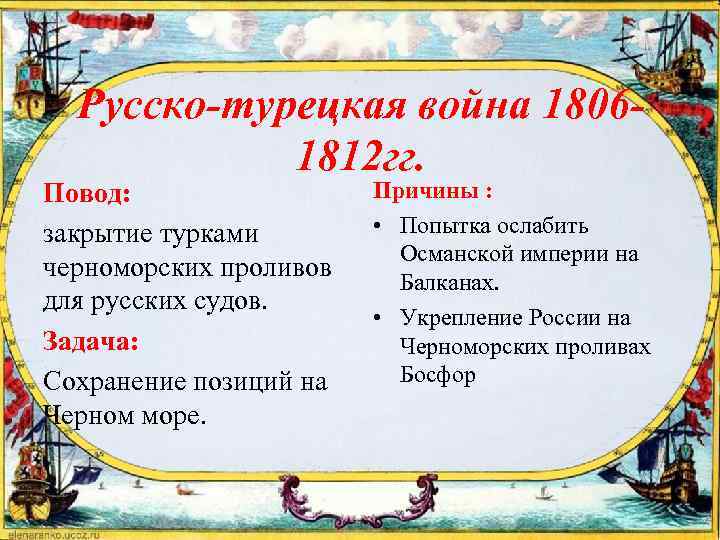 Русско-турецкая война 1806-1812гг.

Повод:

закрытие турками черноморских проливов для русских судов.

Задача:

Сохранение позиций на Черном море.

Причины :

• Попытка ослабить Османской империи на Балканах.

• Укрепление России на Черноморских проливах Босфор

glenaranko.ucoz.ru